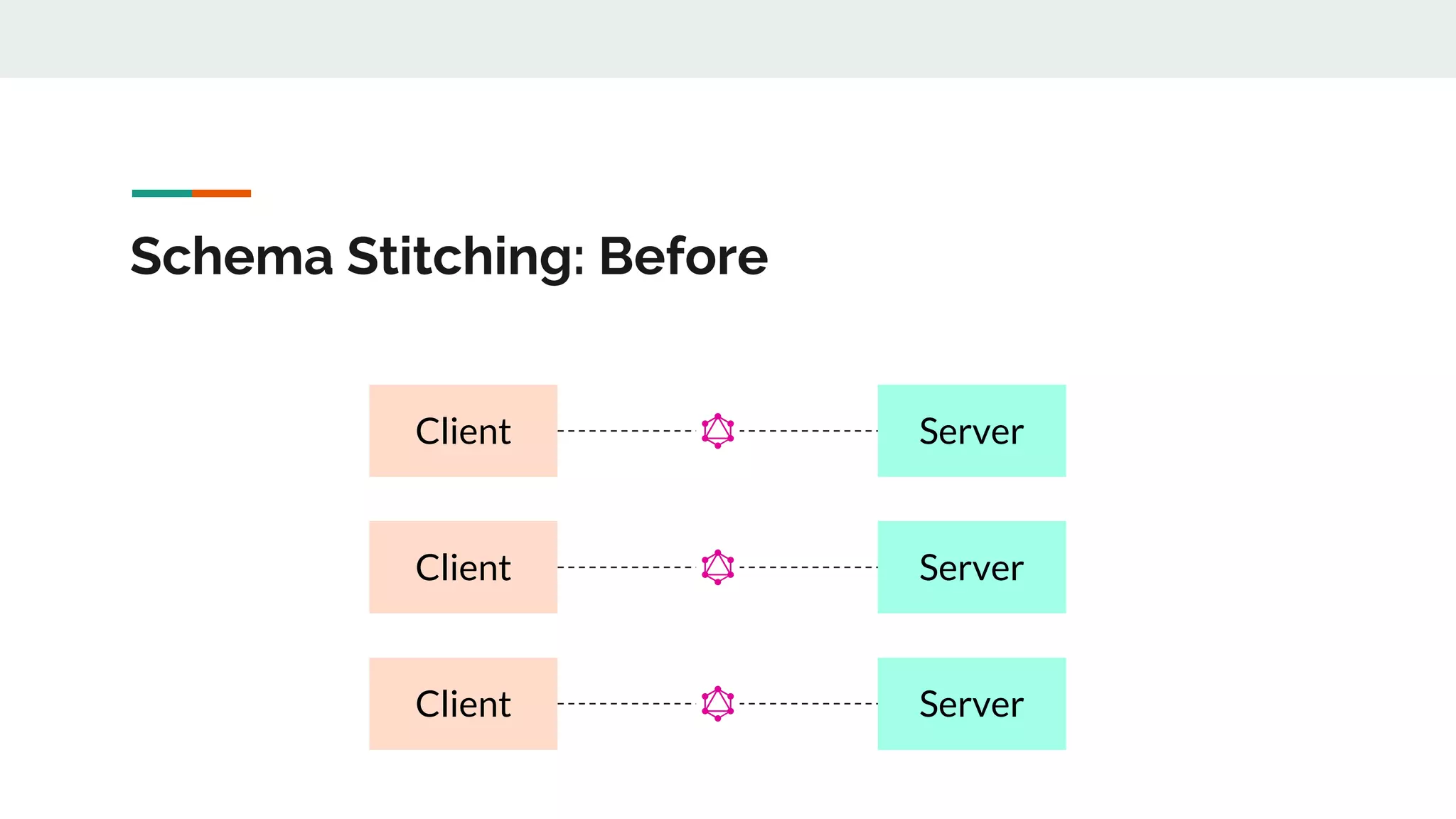 Schema Stitching: Before

Client

Server

Client

Server

Client

Server